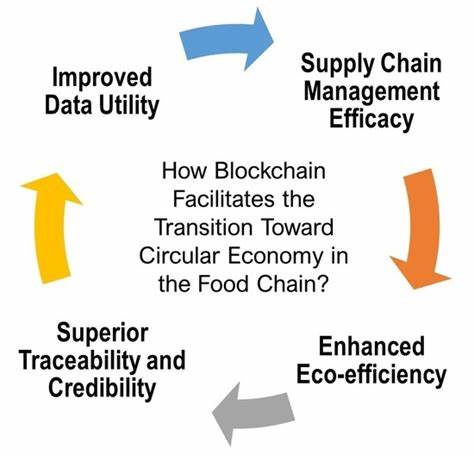 Improved Data Utility

Supply Chain Management Efficacy

How Blockchain Facilitates the Transition Toward Circular Economy in the Food Chain?

Enhanced Eco-efficiency

Superior Traceability and Credibility